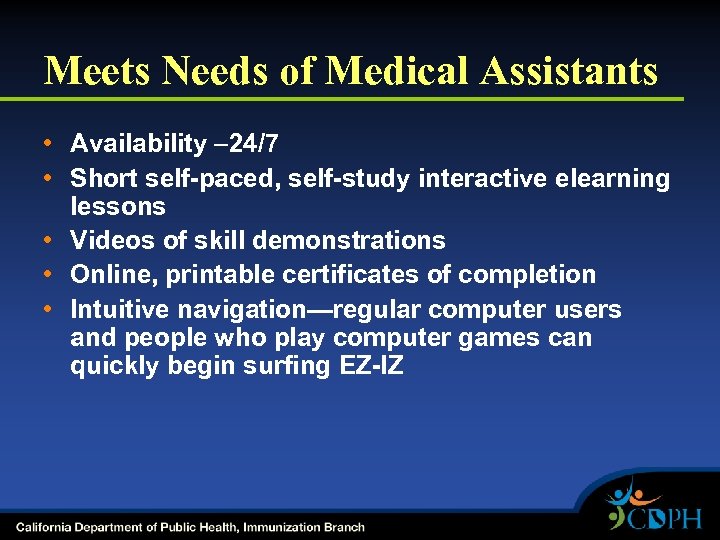 Meets Needs of Medical Assistants

• Availability –24/7
• Short self-paced, self-study interactive elearning lessons
• Videos of skill demonstrations
• Online, printable certificates of completion
• Intuitive navigation—regular computer users and people who play computer games can quickly begin surfing EZ-IZ

California Department of Public Health, Immunization Branch

CDPH